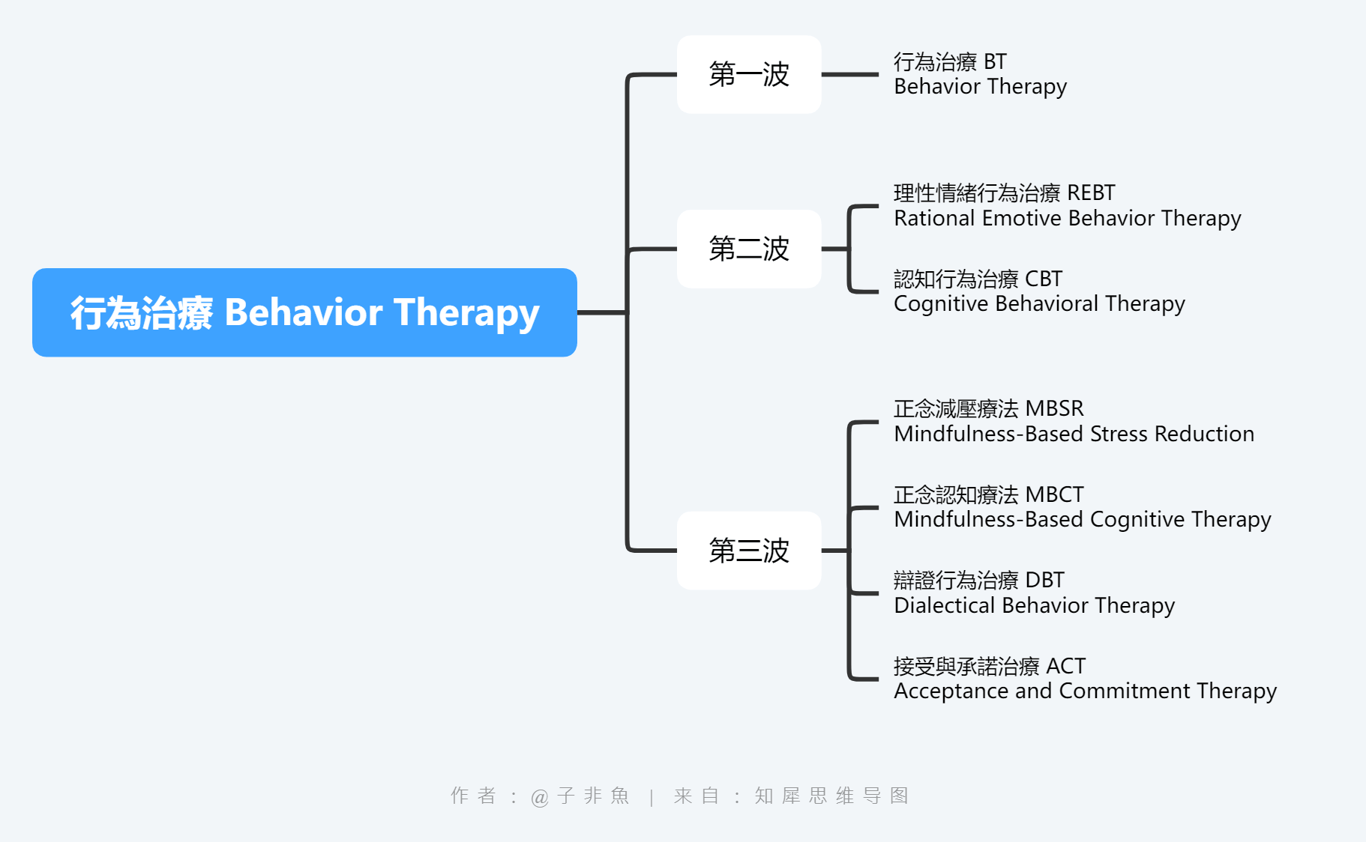 行為治療 Behavior Therapy

第一波

行為治療 BT
Behavior Therapy

第二波

理性情緒行為治療 REBT
Rational Emotive Behavior Therapy

認知行為治療 CBT
Cognitive Behavioral Therapy

第三波

正念減壓療法 MBSR
Mindfulness-Based Stress Reduction

正念認知療法 MBCT
Mindfulness-Based Cognitive Therapy

辯證行為治療 DBT
Dialectical Behavior Therapy

接受與承諾治療 ACT
Acceptance and Commitment Therapy

作者：@子非魚 | 来自：知犀思维导图